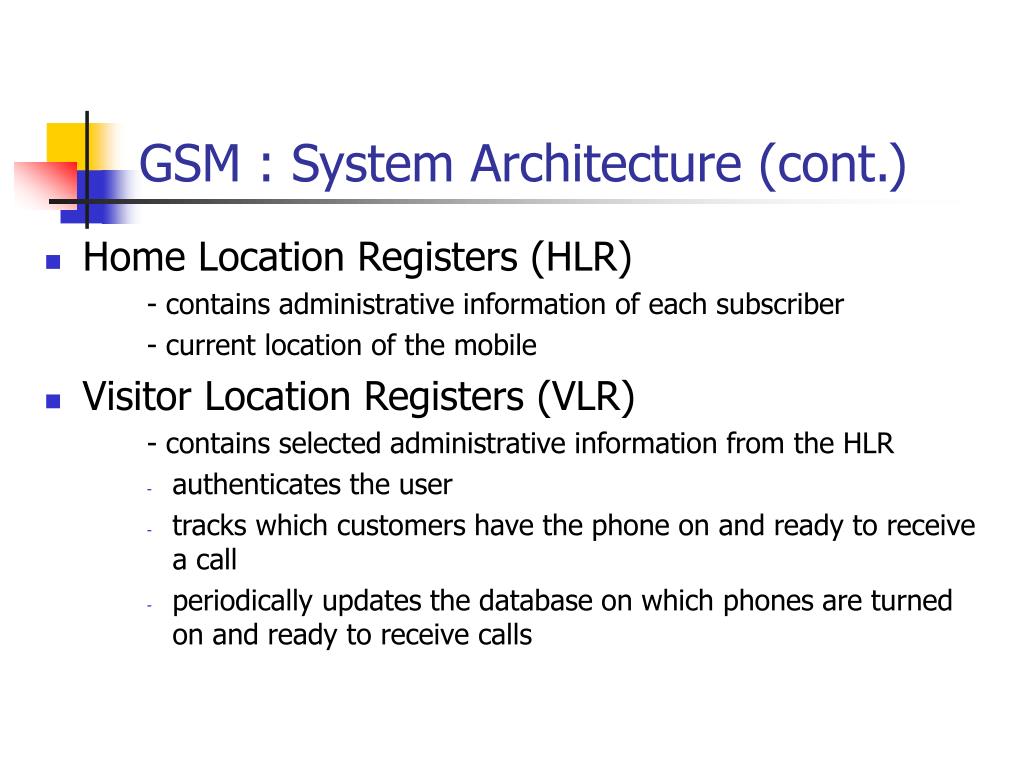 GSM : System Architecture (cont.)

- Home Location Registers (HLR)
  - contains administrative information of each subscriber
  - current location of the mobile
- Visitor Location Registers (VLR)
  - contains selected administrative information from the HLR
  - authenticates the user
  - tracks which customers have the phone on and ready to receive a call
  - periodically updates the database on which phones are turned on and ready to receive calls